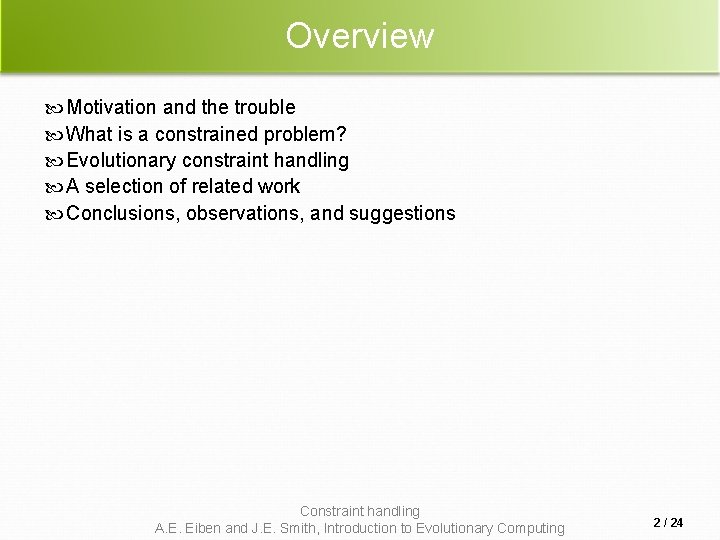 Overview

Motivation and the trouble
What is a constrained problem?
Evolutionary constraint handling
A selection of related work
Conclusions, observations, and suggestions

Constraint handling
A.E. Eiben and J.E. Smith, Introduction to Evolutionary Computing

2 / 24